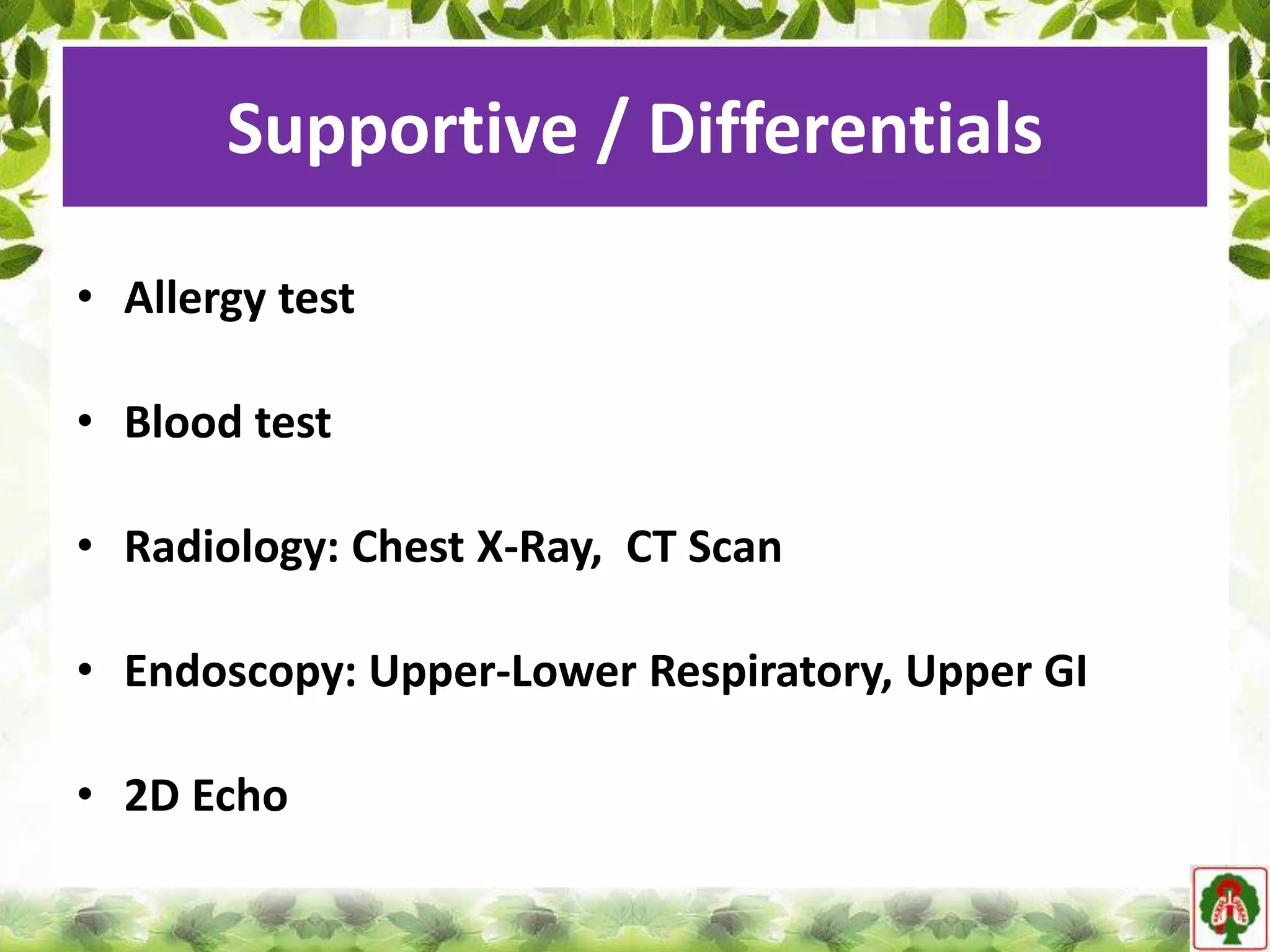 Supportive / Differentials

• Allergy test

• Blood test

• Radiology: Chest X-Ray, CT Scan

• Endoscopy: Upper-Lower Respiratory, Upper GI

• 2D Echo